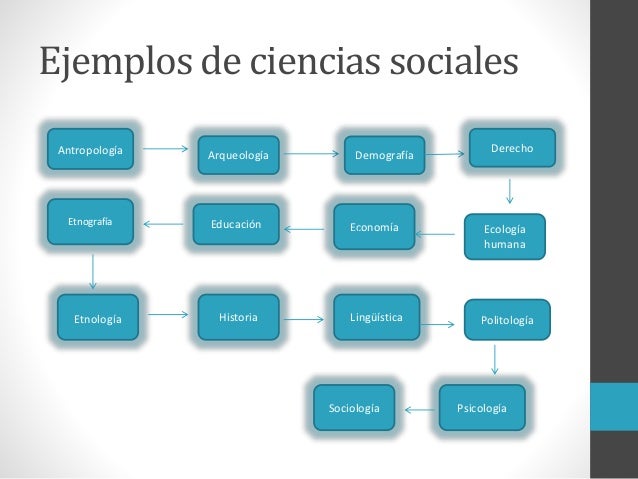 Ejemplos de ciencias sociales

Antropología

Arqueología

Demografía

Derecho

Ecología humana

Economía

Educación

Etnografía

Etnología

Historia

Lingüística

Politología

Psicología

Sociología